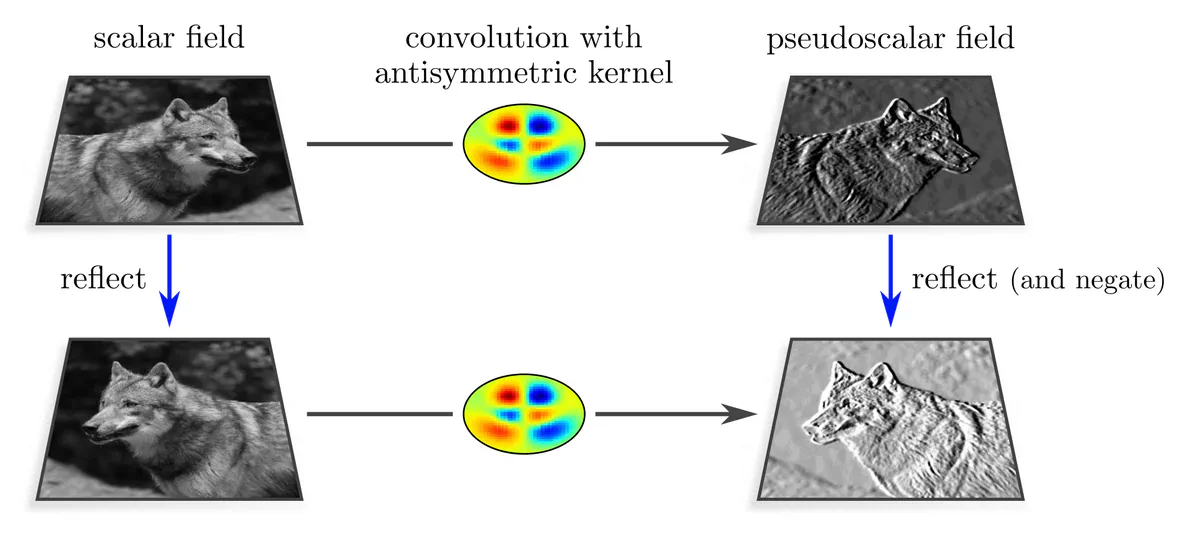 scalar field

convolution with antisymmetric kernel

pseudoscalar field

reflect

reflect (and negate)